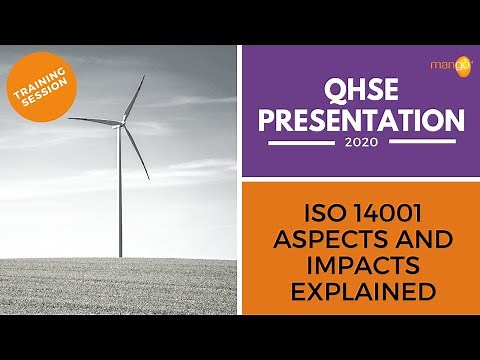 TRAINING SESSION

mango

QHSE PRESENTATION
2020

ISO 14001 ASPECTS AND IMPACTS EXPLAINED